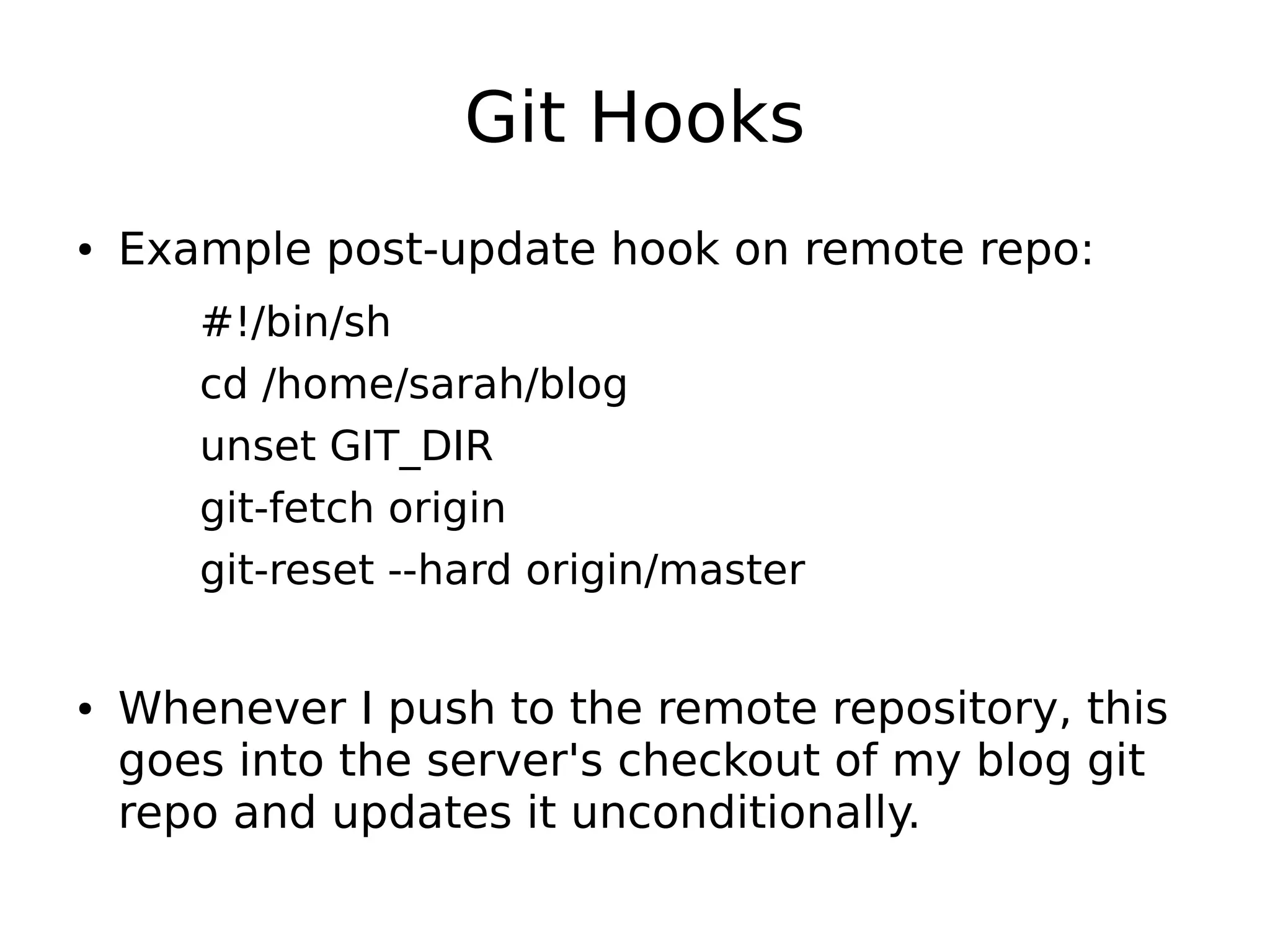 Git Hooks

• Example post-update hook on remote repo:

#!/bin/sh

cd /home/sarah/blog

unset GIT_DIR

git-fetch origin

git-reset --hard origin/master

• Whenever I push to the remote repository, this goes into the server's checkout of my blog git repo and updates it unconditionally.